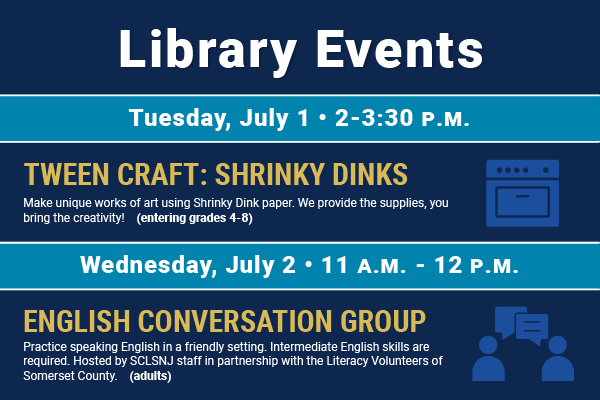 Library Events

Tuesday, July 1 • 2-3:30 P.M.

TWEEN CRAFT: SHRINKY DINKS

Make unique works of art using Shrinky Dink paper. We provide the supplies, you bring the creativity! (entering grades 4-8)

Wednesday, July 2 • 11 A.M. - 12 P.M.

ENGLISH CONVERSATION GROUP

Practice speaking English in a friendly setting. Intermediate English skills are required. Hosted by SCLSNJ staff in partnership with the Literacy Volunteers of Somerset County. (adults)